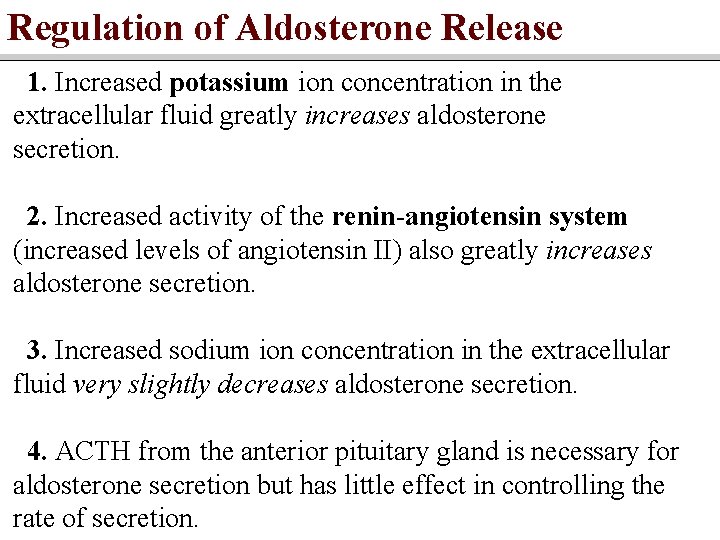 Regulation of Aldosterone Release

1. Increased potassium ion concentration in the extracellular fluid greatly increases aldosterone secretion.

2. Increased activity of the renin-angiotensin system (increased levels of angiotensin II) also greatly increases aldosterone secretion.

3. Increased sodium ion concentration in the extracellular fluid very slightly decreases aldosterone secretion.

4. ACTH from the anterior pituitary gland is necessary for aldosterone secretion but has little effect in controlling the rate of secretion.